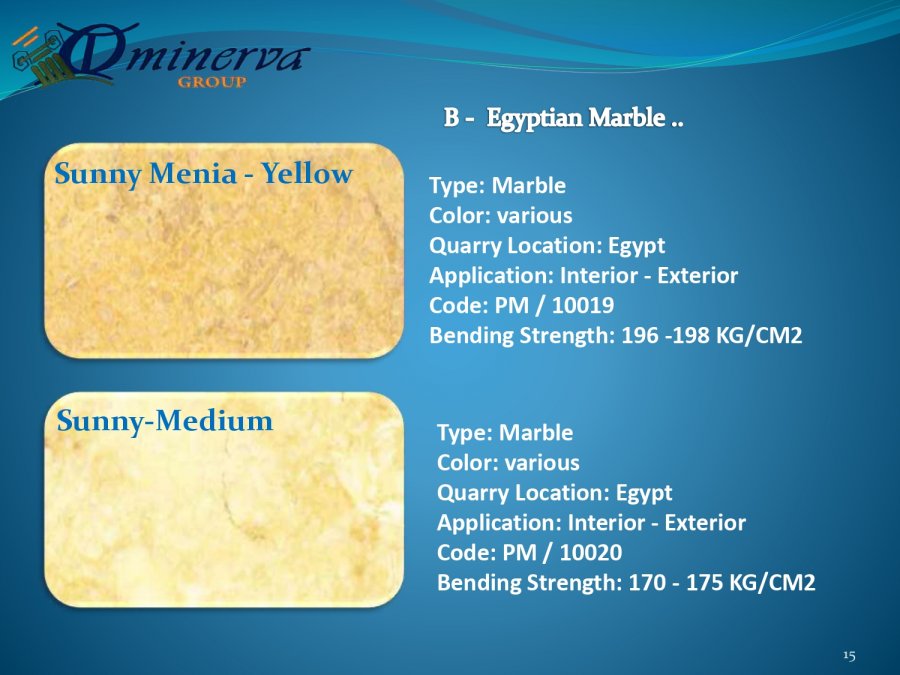 minerva
GROUP

B - Egyptian Marble ..

Sunny Menia - Yellow

Type: Marble
Color: various
Quarry Location: Egypt
Application: Interior - Exterior
Code: PM / 10019
Bending Strength: 196 -198 KG/CM2

Sunny-Medium

Type: Marble
Color: various
Quarry Location: Egypt
Application: Interior - Exterior
Code: PM / 10020
Bending Strength: 170 - 175 KG/CM2

15